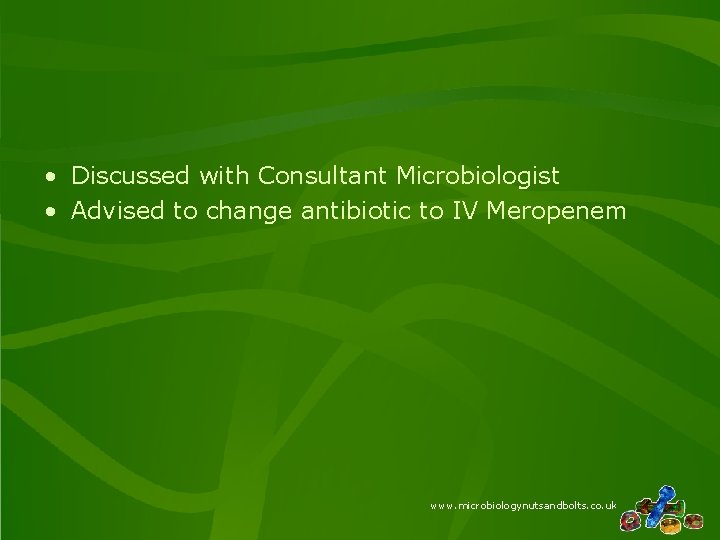 • Discussed with Consultant Microbiologist
• Advised to change antibiotic to IV Meropenem

www.microbiologynutsandbolts.co.uk